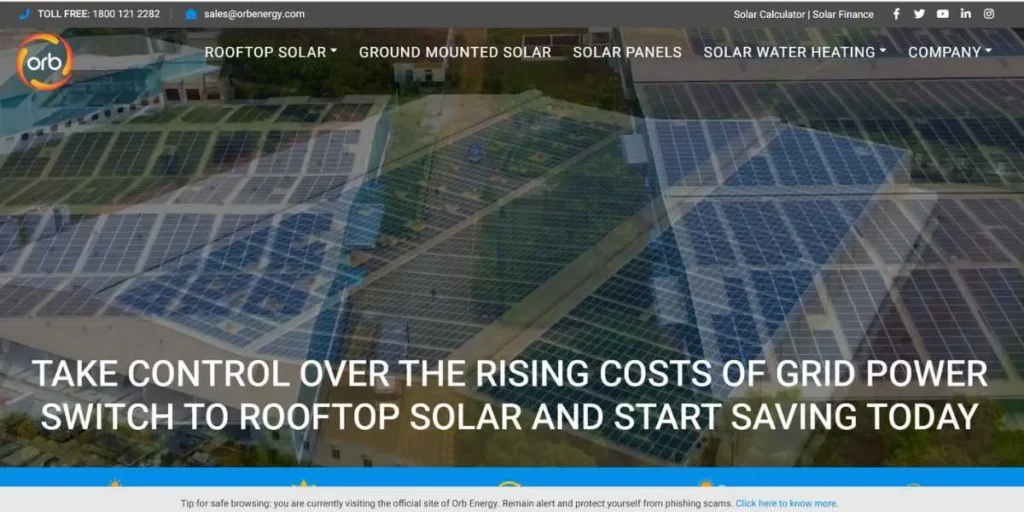 TOLL FREE: 1800 121 2282 sales@orbenergy.com

Solar Calculator | Solar Finance

orb

ROOFTOP SOLAR GROUND MOUNTED SOLAR SOLAR PANELS SOLAR WATER HEATING COMPANY

TAKE CONTROL OVER THE RISING COSTS OF GRID POWER SWITCH TO ROOFTOP SOLAR AND START SAVING TODAY

Tip for safe browsing: you are currently visiting the official site of Orb Energy. Remain alert and protect yourself from phishing scams. Click here to know more.